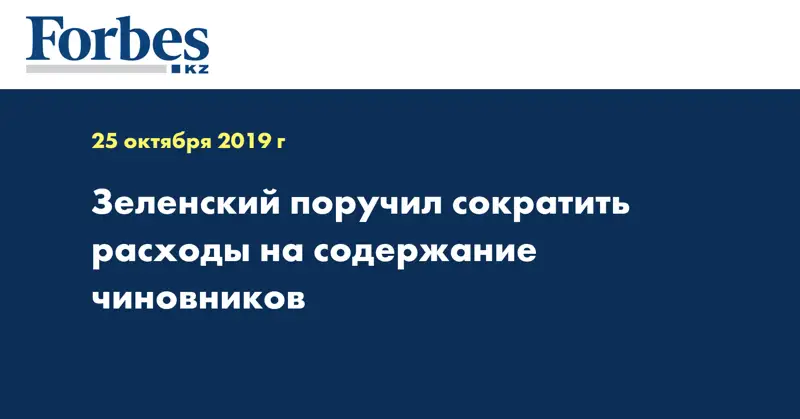 Forbes
KZ

25 октября 2019 г

Зеленский поручил сократить расходы на содержание чиновников